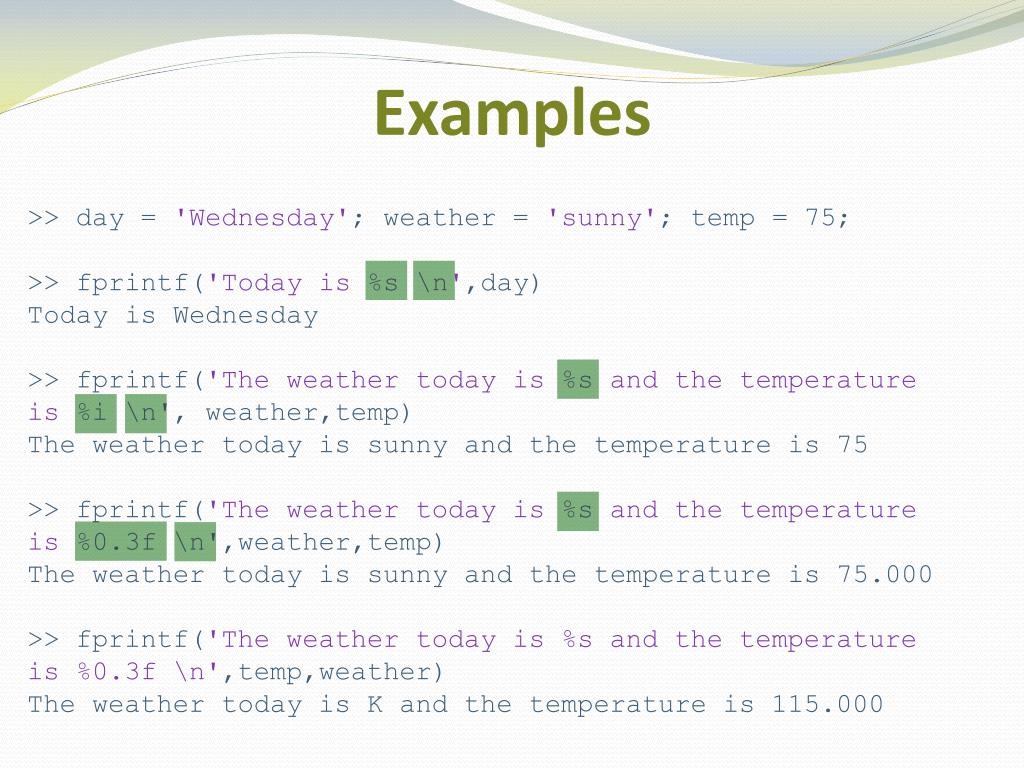 Examples

>> day = 'Wednesday'; weather = 'sunny'; temp = 75;

>> fprintf('Today is %s \n',day)
Today is Wednesday

>> fprintf('The weather today is %s and the temperature is %i \n', weather,temp)
The weather today is sunny and the temperature is 75

>> fprintf('The weather today is %s and the temperature is %0.3f \n',weather,temp)
The weather today is sunny and the temperature is 75.000

>> fprintf('The weather today is %s and the temperature is %0.3f \n',temp,weather)
The weather today is K and the temperature is 115.000